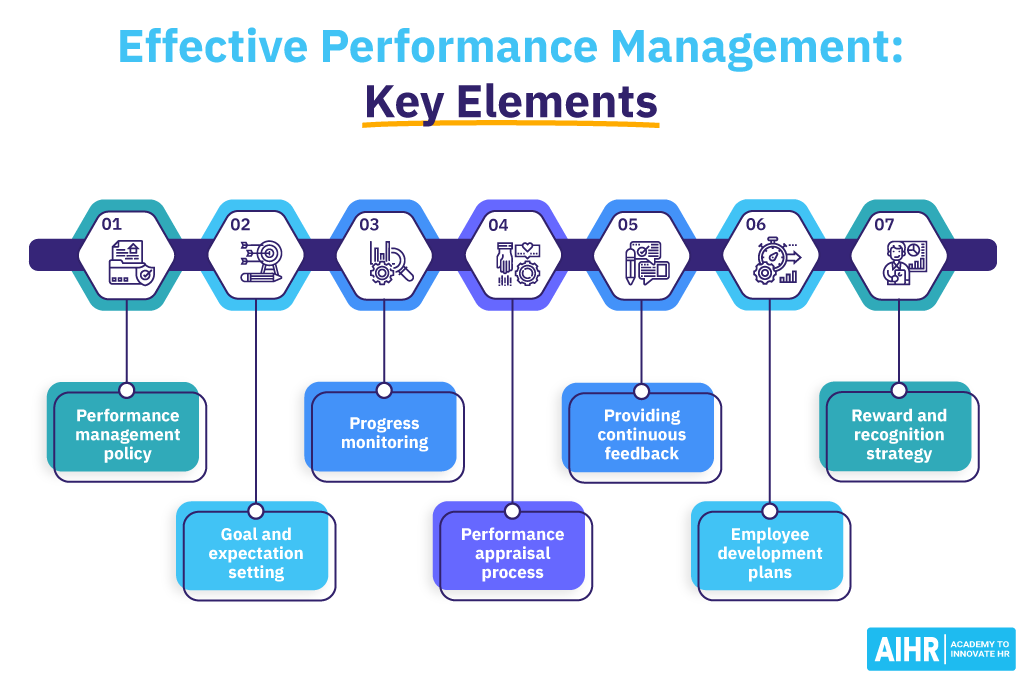 Effective Performance Management: Key Elements

01

Performance management policy

02

Goal and expectation setting

03

Progress monitoring

04

Performance appraisal process

05

Providing continuous feedback

06

Employee development plans

07

Reward and recognition strategy

AIHR ACADEMY TO INNOVATE HR